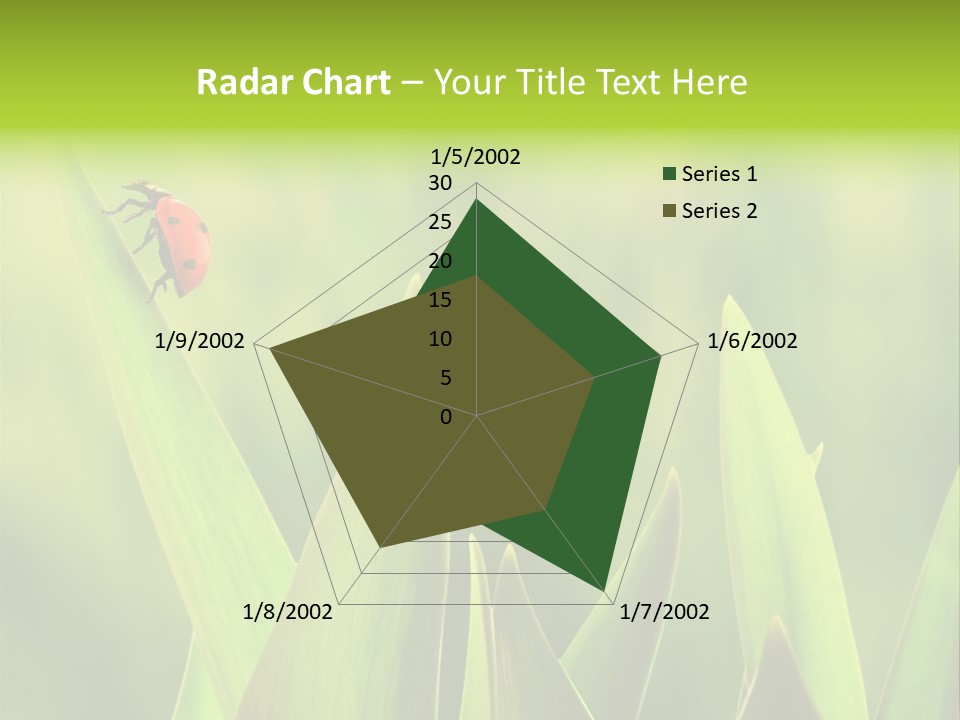 Radar Chart – Your Title Text Here

1/5/2002
30
25
20
15
10
5
0
1/6/2002
1/7/2002
1/8/2002
1/9/2002

Series 1
Series 2